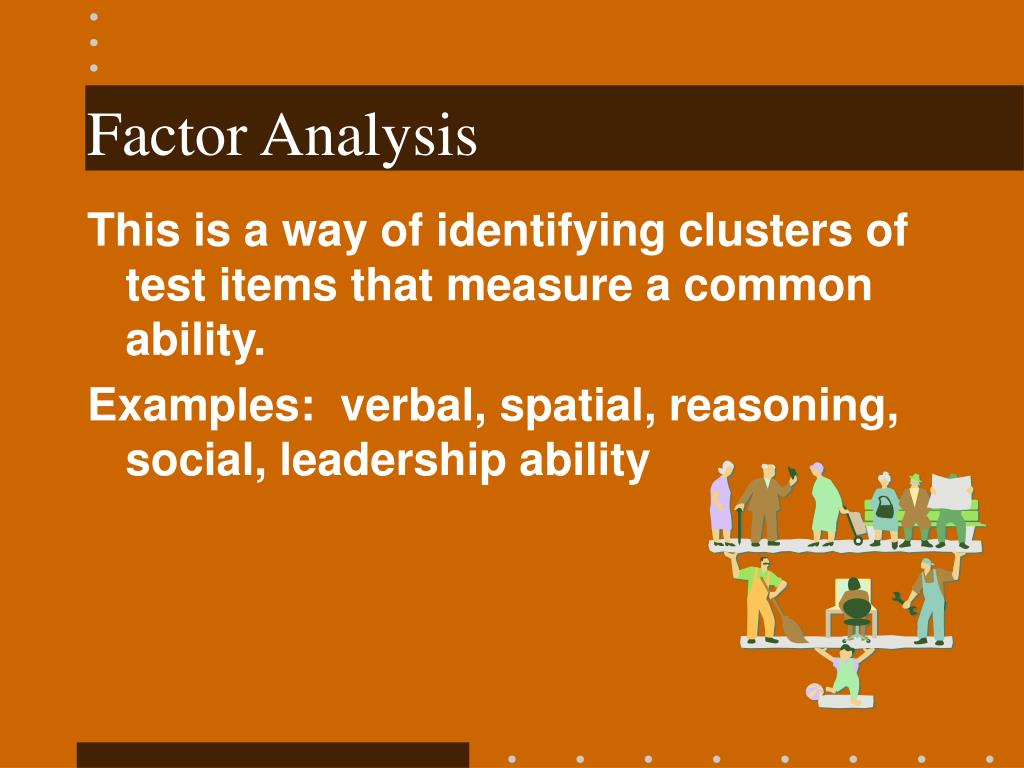 Factor Analysis

This is a way of identifying clusters of test items that measure a common ability.

Examples: verbal, spatial, reasoning, social, leadership ability